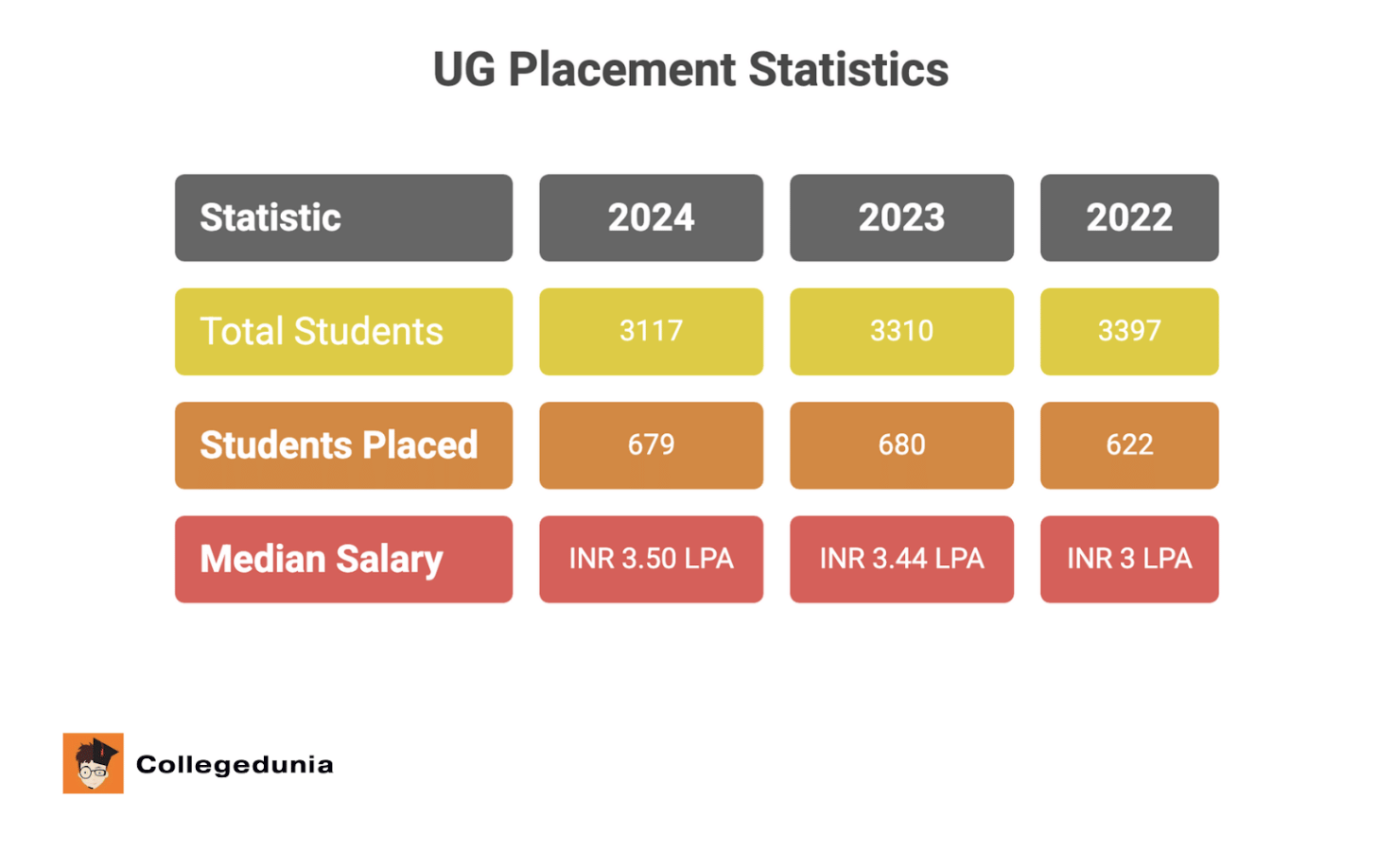 UG Placement Statistics

| Statistic | 2024 | 2023 | 2022 |
|---|---|---|---|
| Total Students | 3117 | 3310 | 3397 |
| Students Placed | 679 | 680 | 622 |
| Median Salary | INR 3.50 LPA | INR 3.44 LPA | INR 3 LPA |

Collegedunia